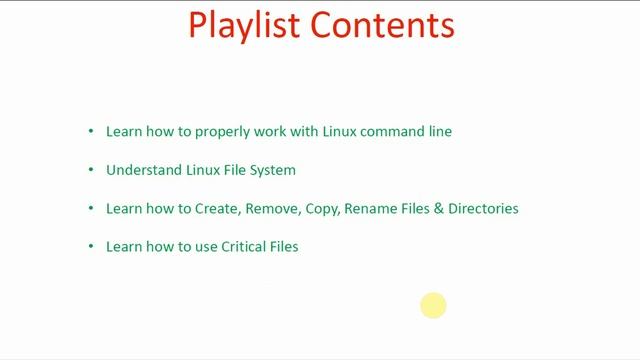 Playlist Contents

• Learn how to properly work with Linux command line

• Understand Linux File System

• Learn how to Create, Remove, Copy, Rename Files & Directories

• Learn how to use Critical Files